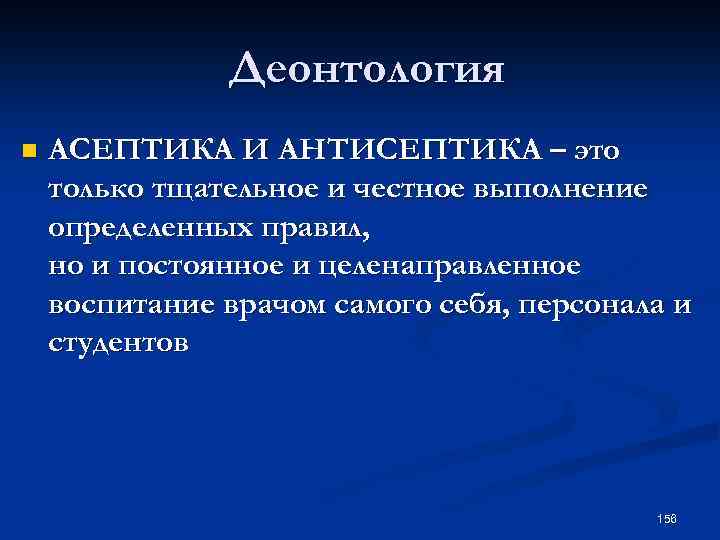 Деонтология

АСЕПТИКА И АНТИСЕПТИКА – это только тщательное и честное выполнение определенных правил,
но и постоянное и целенаправленное воспитание врачом самого себя, персонала и студентов

156